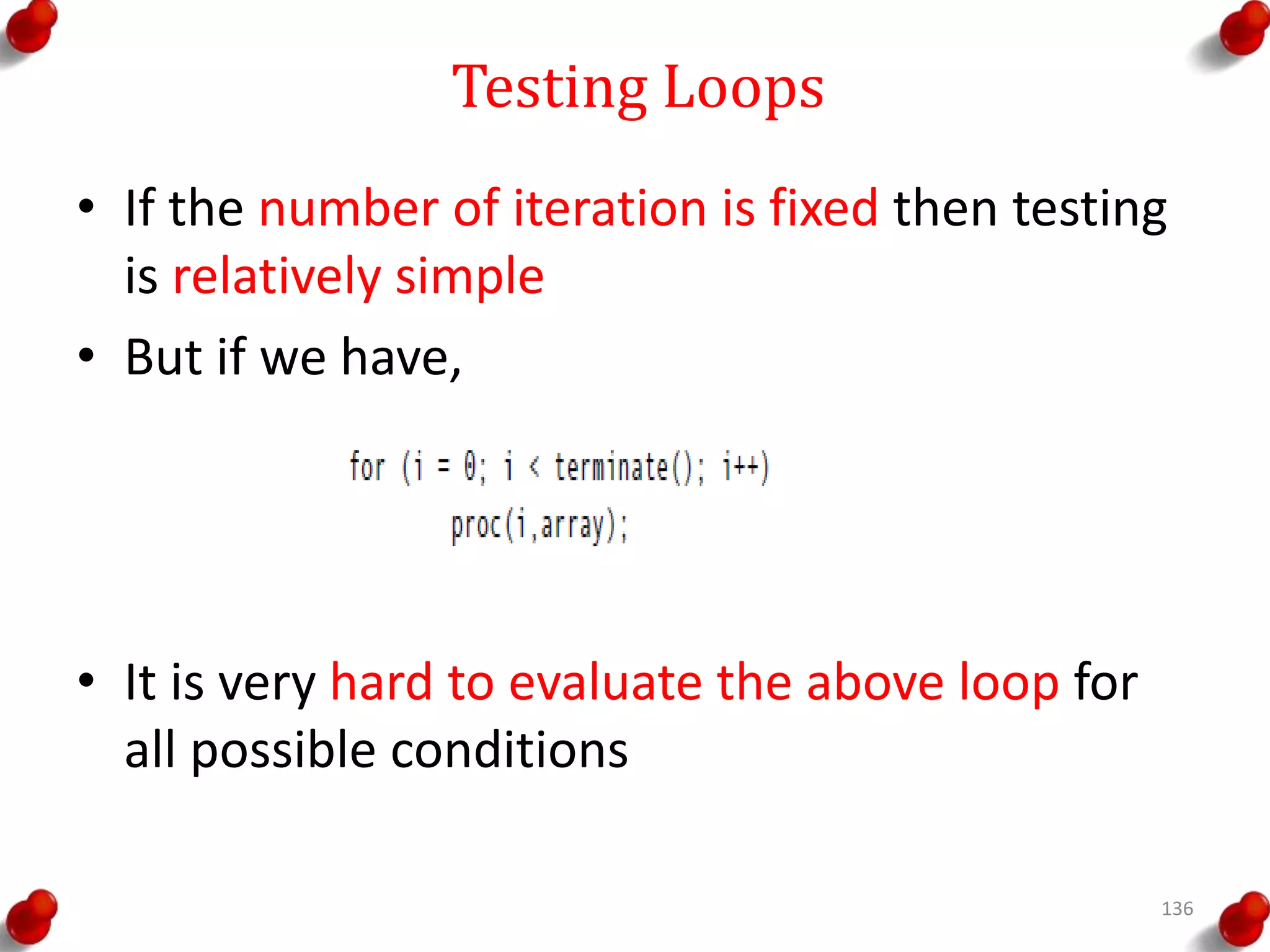 Testing Loops

• If the number of iteration is fixed then testing is relatively simple

• But if we have,

for (i = 0; i < terminate(); i++)
proc(i,array);

• It is very hard to evaluate the above loop for all possible conditions

136